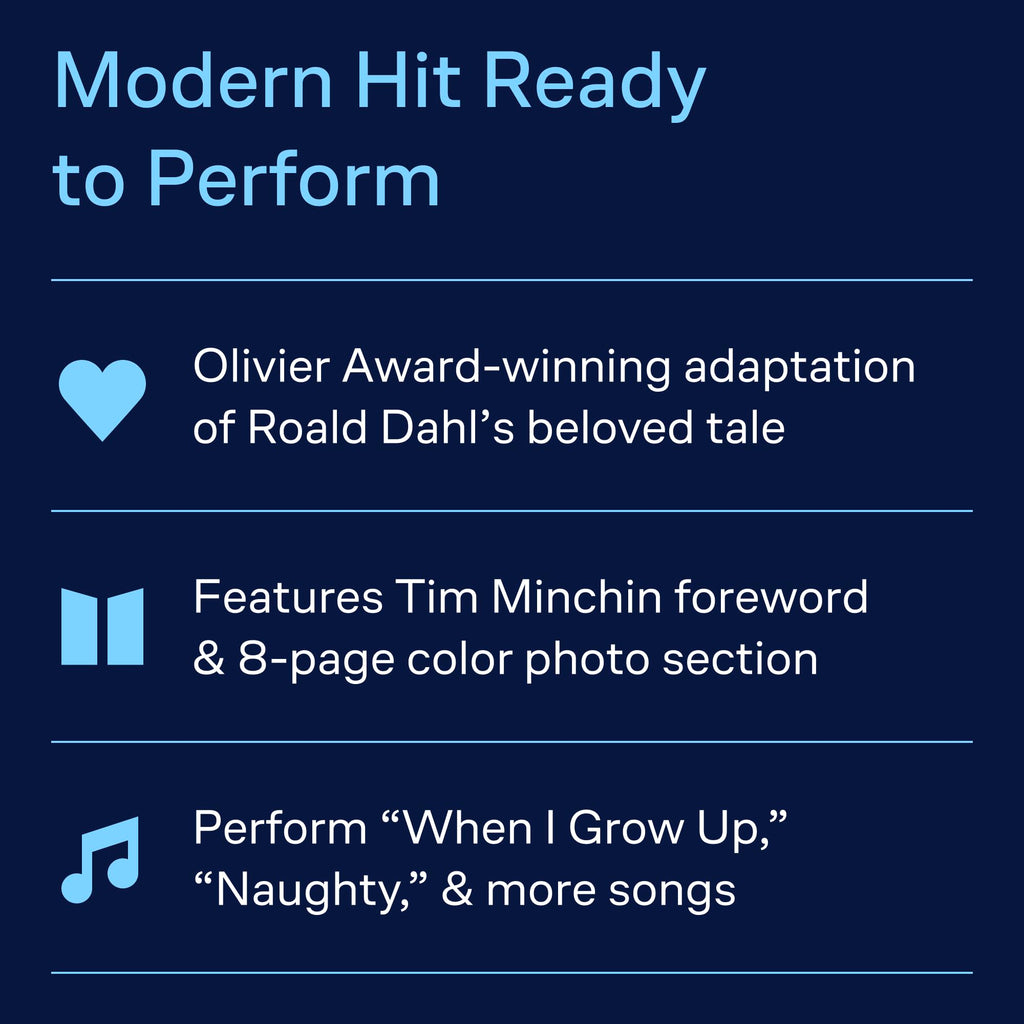 Modern Hit Ready to Perform

Olivier Award-winning adaptation of Roald Dahl’s beloved tale

Features Tim Minchin foreword & 8-page color photo section

Perform “When I Grow Up,” “Naughty,” & more songs